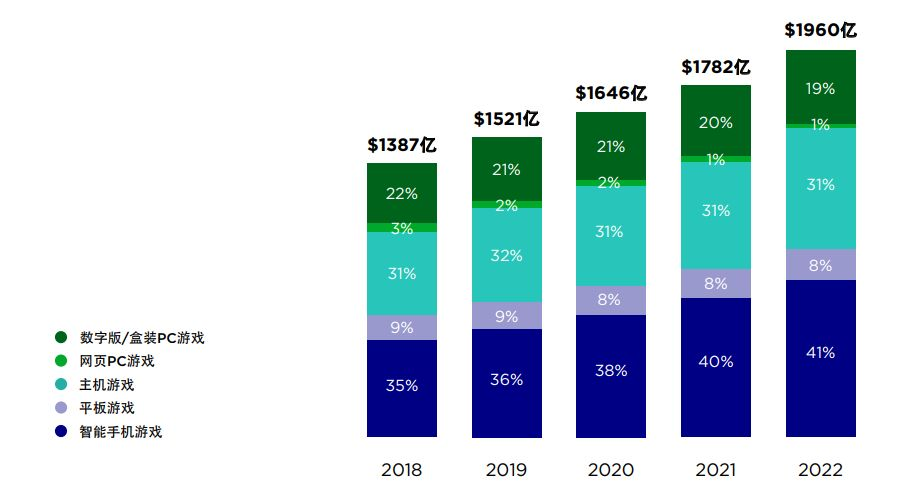 数字版/盒装PC游戏
网页PC游戏
主机游戏
平板游戏
智能手机游戏

$1387亿
22%
3%
31%
9%
35%
2018

$1521亿
21%
2%
32%
9%
36%
2019

$1646亿
21%
2%
31%
8%
38%
2020

$1782亿
20%
1%
31%
8%
40%
2021

$1960亿
19%
1%
31%
8%
41%
2022